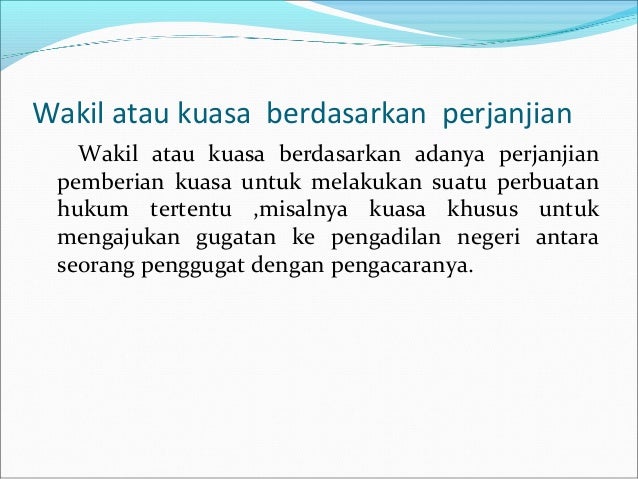 Wakil atau kuasa berdasarkan perjanjian

Wakil atau kuasa berdasarkan adanya perjanjian pemberian kuasa untuk melakukan suatu perbuatan hukum tertentu ,misalnya kuasa khusus untuk mengajukan gugatan ke pengadilan negeri antara seorang penggugat dengan pengacaranya.